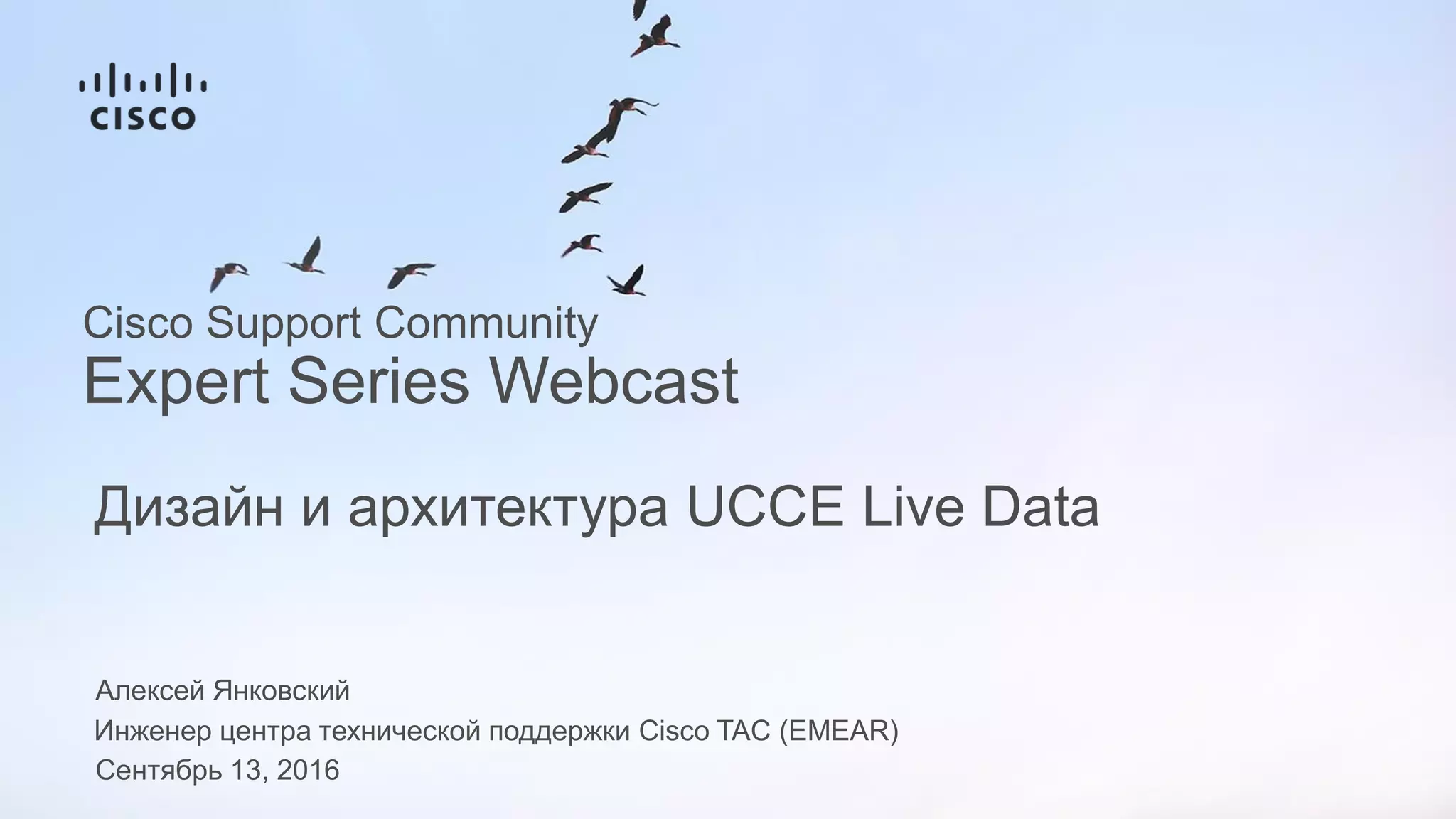 CISCO

Cisco Support Community
Expert Series Webcast

Дизайн и архитектура UCCE Live Data

Алексей Янковский
Инженер центра технической поддержки Cisco TAC (EMEAR)
Сентябрь 13, 2016